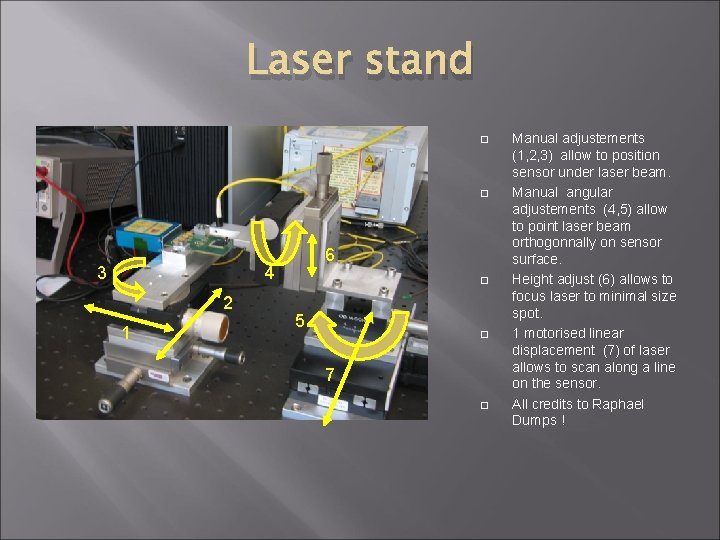 Laser stand

3
4
6
2
1
5
7

Manual adjustements (1,2,3) allow to position sensor under laser beam.

Manual angular adjustements (4,5) allow to point laser beam orthogonnally on sensor surface.

Height adjust (6) allows to focus laser to minimal size spot.

1 motorised linear displacement (7) of laser allows to scan along a line on the sensor.

All credits to Raphael Dumps !